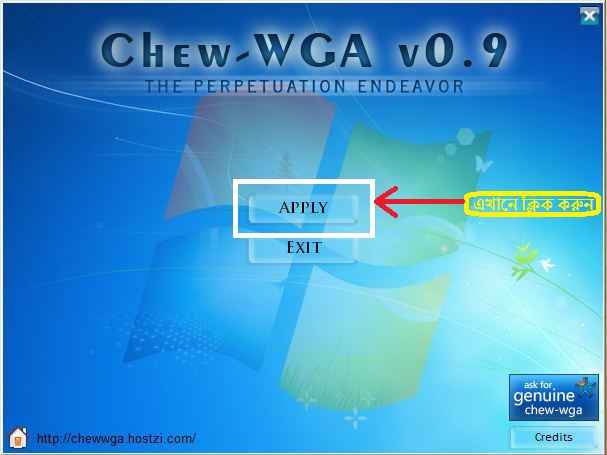 Chew-WGA v0.9
THE PERPETUATION ENDEAVOR

APPLY

এখানে ক্লিক করুন

EXIT

ask for
genuine
chew-wga

http://chewwga.hostzi.com/

Credits